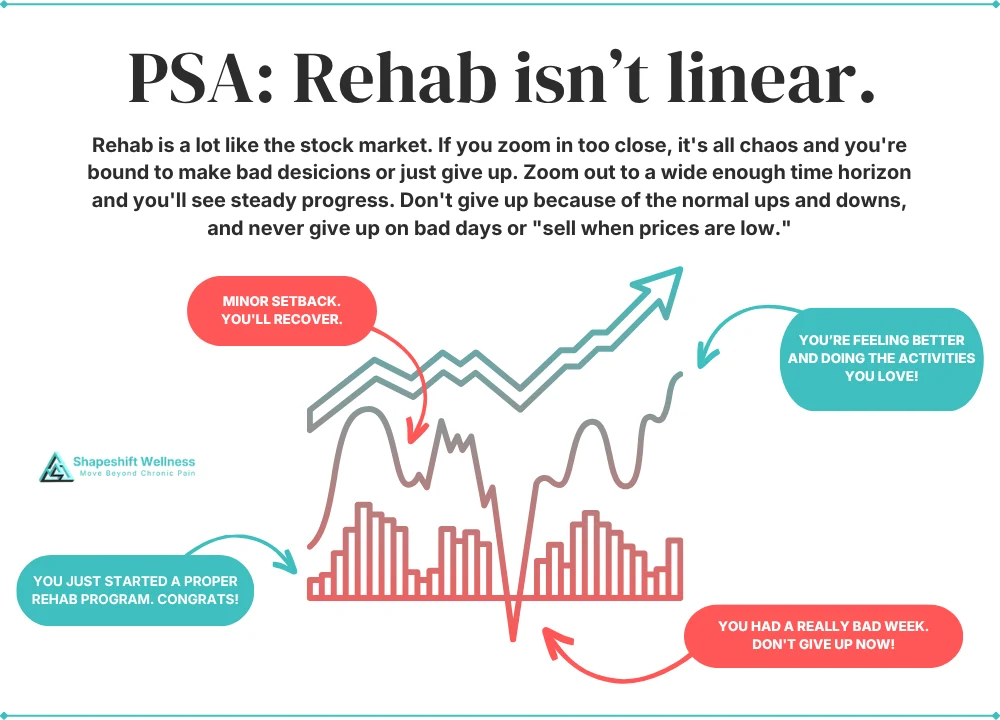 PSA: Rehab isn't linear.

Rehab is a lot like the stock market. If you zoom in too close, it's all chaos and you're bound to make bad desicions or just give up. Zoom out to a wide enough time horizon and you'll see steady progress. Don't give up because of the normal ups and downs, and never give up on bad days or "sell when prices are low."

MINOR SETBACK. YOU'LL RECOVER.

YOU'RE FEELING BETTER AND DOING THE ACTIVITIES YOU LOVE!

Shapeshift Wellness
Move Beyond Chronic Pain

YOU JUST STARTED A PROPER REHAB PROGRAM. CONGRATS!

YOU HAD A REALLY BAD WEEK. DON'T GIVE UP NOW!